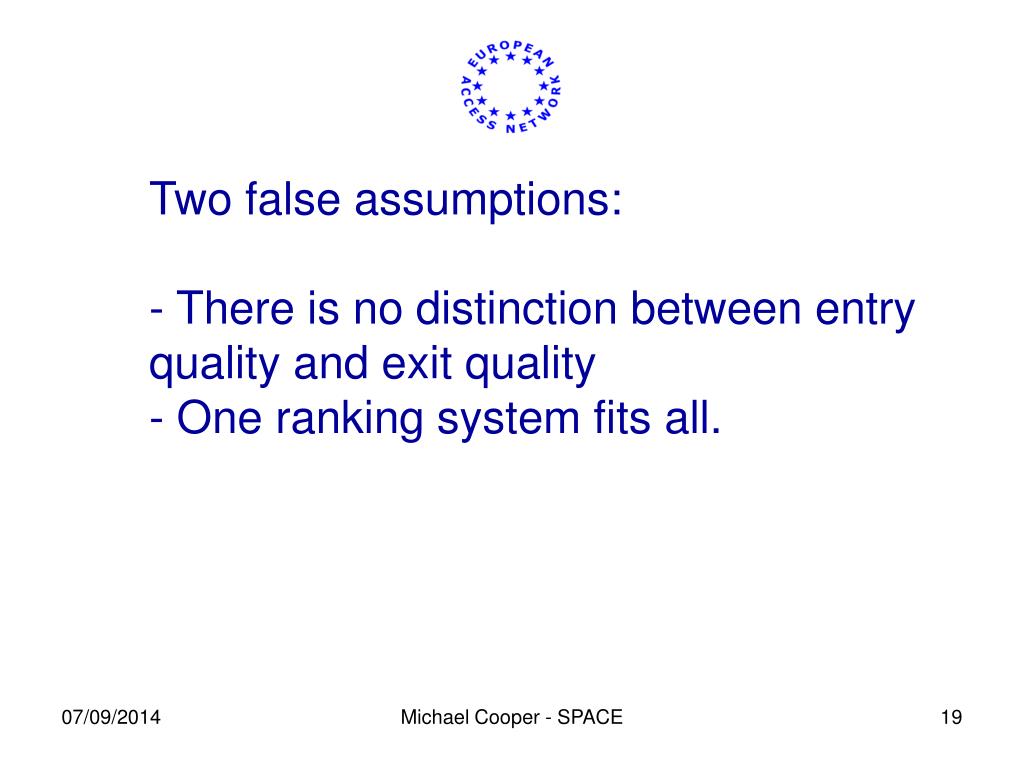 EUROPEAN ACCESS NETWORK

Two false assumptions:

- There is no distinction between entry quality and exit quality
- One ranking system fits all.

07/09/2014

Michael Cooper - SPACE

19